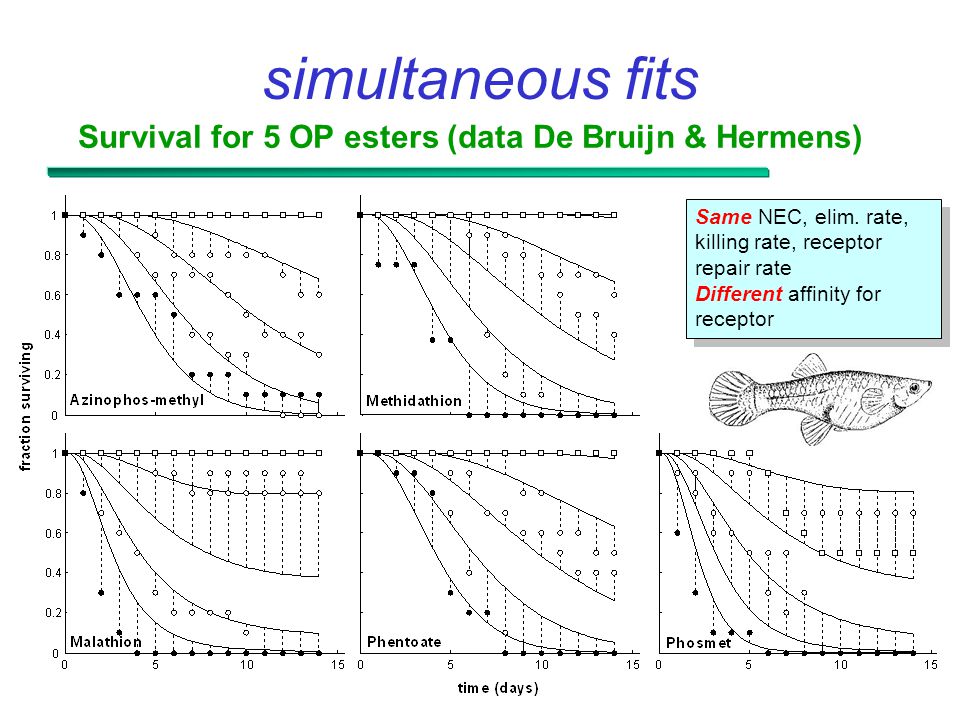 simultaneous fits

Survival for 5 OP esters (data De Bruijn & Hermens)

Same NEC, elim. rate, killing rate, receptor repair rate
Different affinity for receptor

fraction surviving

1
0.8
0.6
0.4
0.2
0

Azinophos-methyl

Methidathion

1
0.8
0.6
0.4
0.2
0

Malathion

Phentoate

Phosmet

0 5 10 15

0 5 10 15

0 5 10 15

time (days)